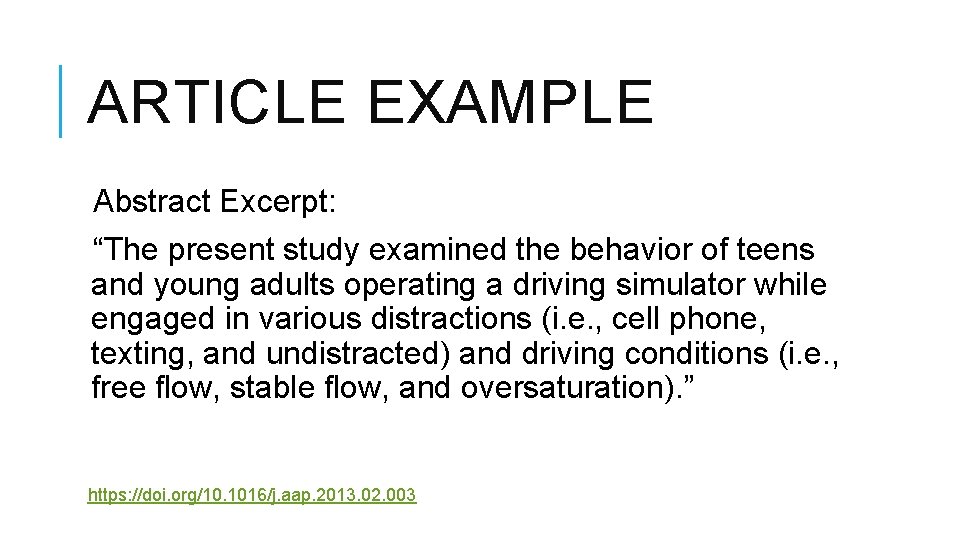 ARTICLE EXAMPLE

Abstract Excerpt:

“The present study examined the behavior of teens and young adults operating a driving simulator while engaged in various distractions (i.e., cell phone, texting, and undistracted) and driving conditions (i.e., free flow, stable flow, and oversaturation).”

https://doi.org/10.1016/j.aap.2013.02.003